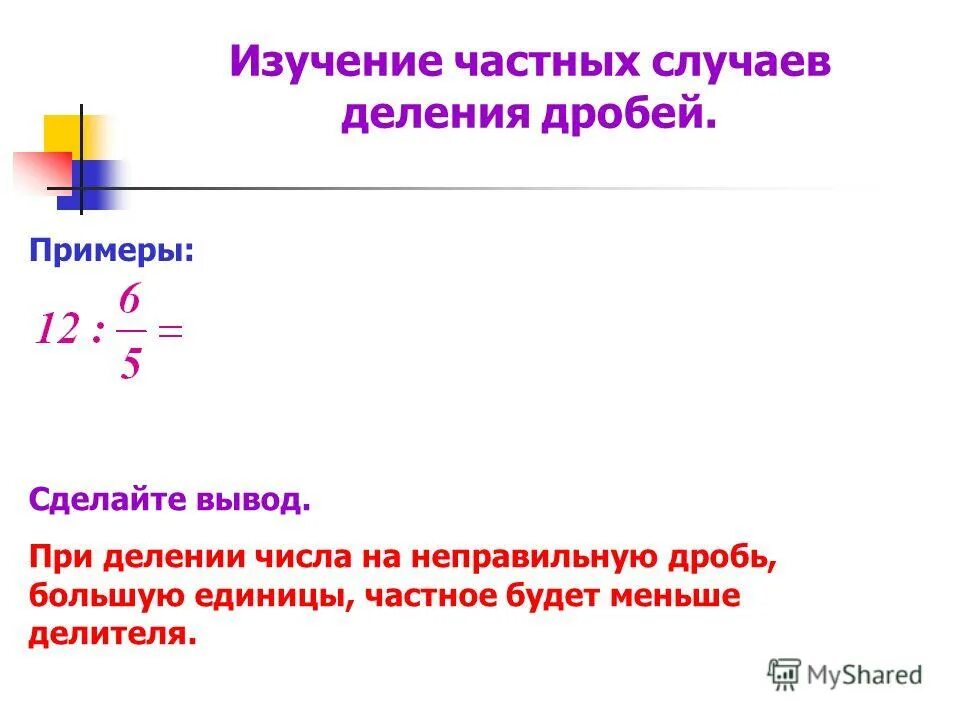 Изучение частных случаев деления дробей.

Примеры:

$12 : \frac{6}{5} =$

Сделайте вывод.

При делении числа на неправильную дробь, большую единицы, частное будет меньше делителя.

MyShared